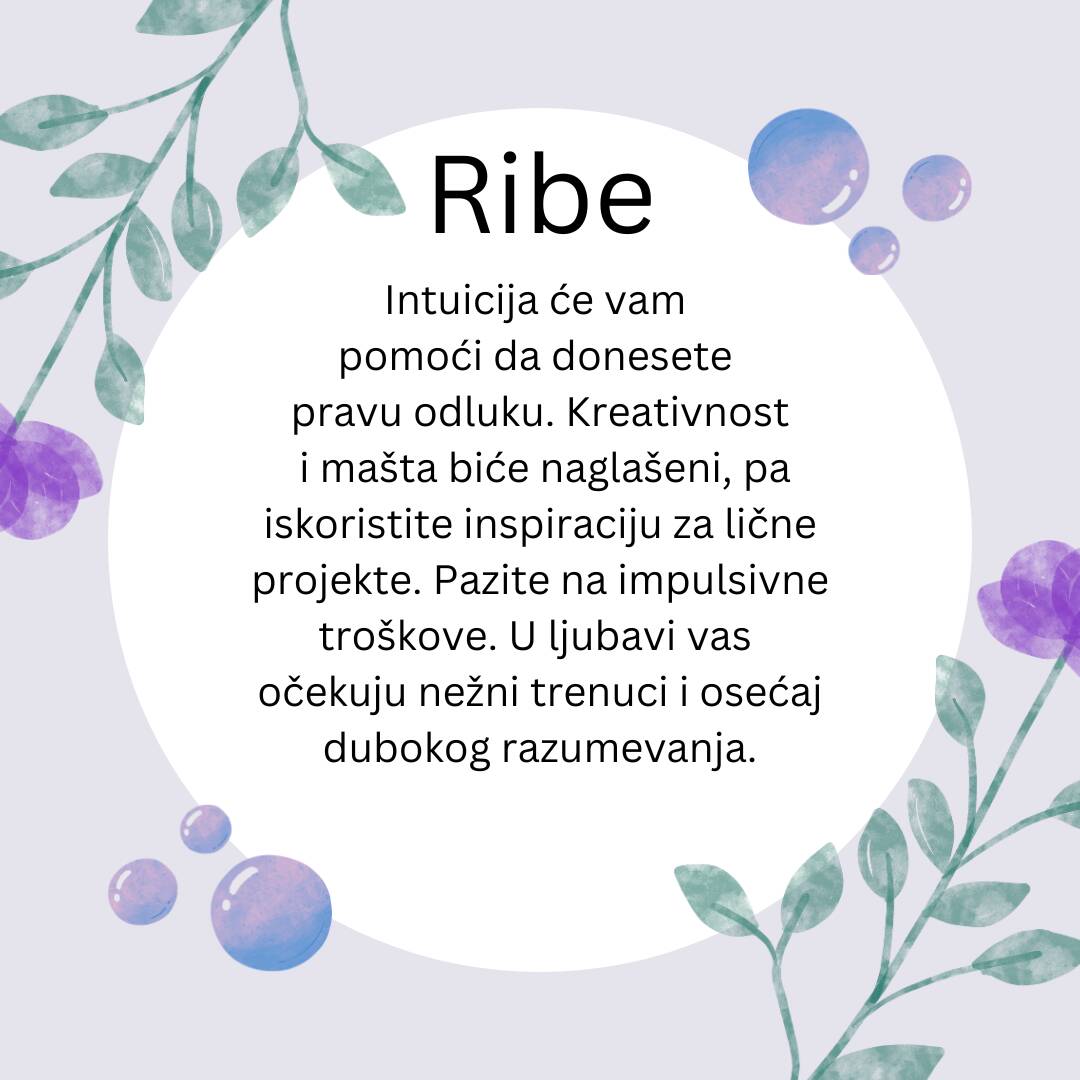 Ribe

Intuicija će vam pomoći da donesete pravu odluku. Kreativnost i mašta biće naglašeni, pa iskoristite inspiraciju za lične projekte. Pazite na impulsivne troškove. U ljubavi vas očekuju nežni trenuci i osećaj dubokog razumevanja.